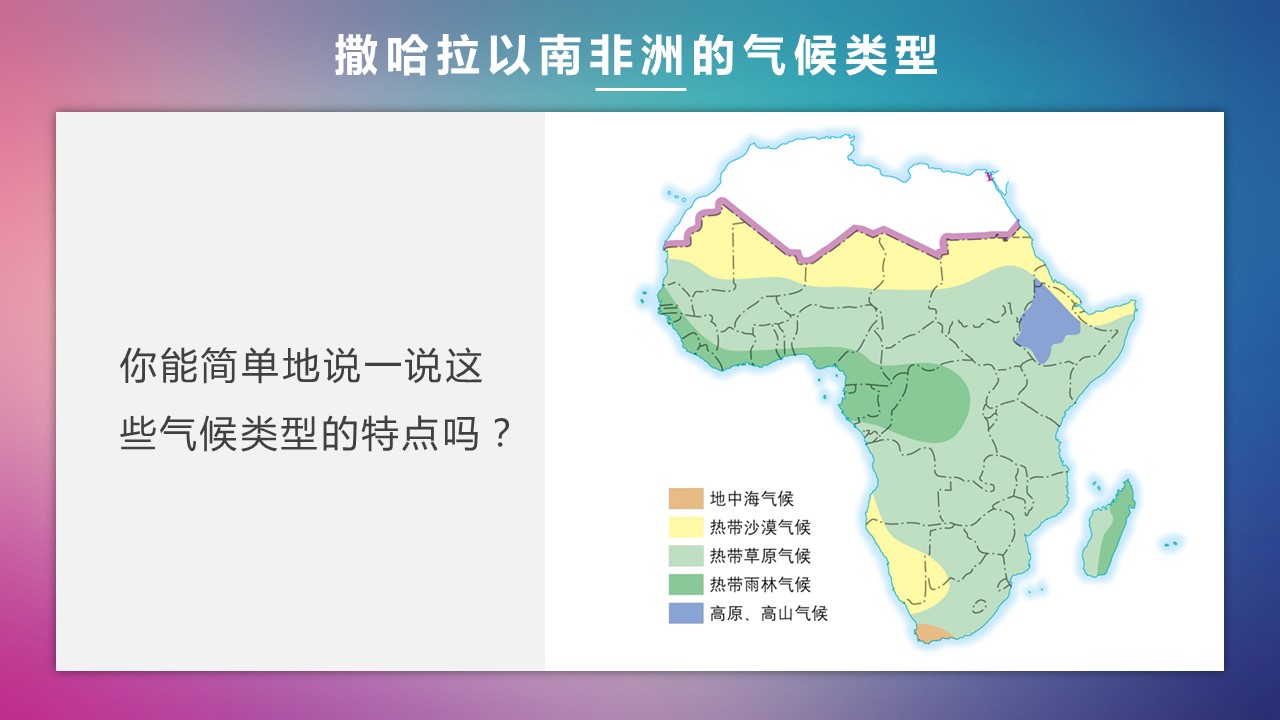 撒哈拉以南非洲的气候类型

你能简单地说一说这些气候类型的特点吗？

地中海气候
热带沙漠气候
热带草原气候
热带雨林气候
高原、高山气候